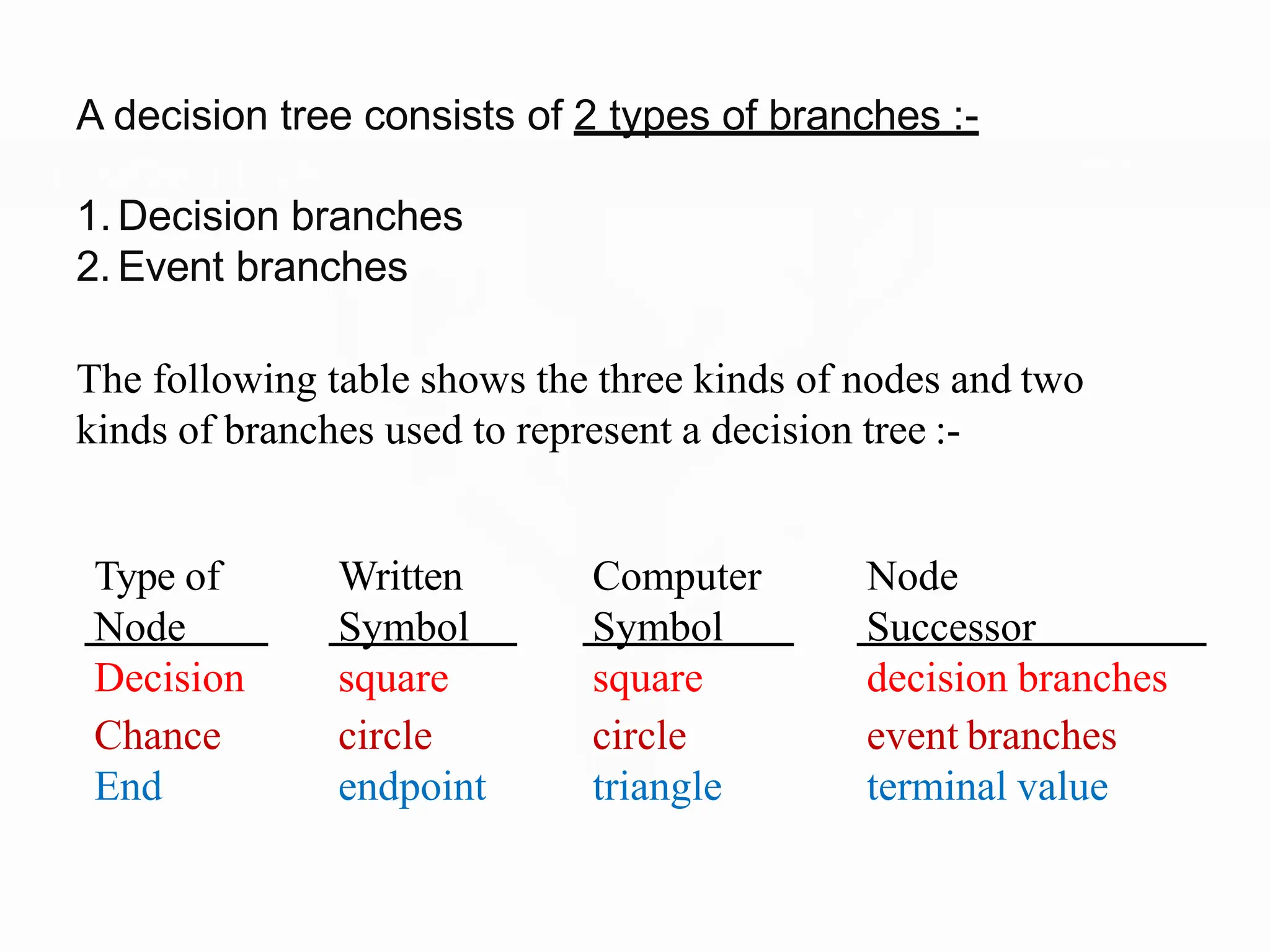 A decision tree consists of 2 types of branches :-

1. Decision branches
2. Event branches

The following table shows the three kinds of nodes and two kinds of branches used to represent a decision tree :-

| Type of Node | Written Symbol | Computer Symbol | Node Successor |
|---|---|---|---|
| Decision | square | square | decision branches |
| Chance | circle | circle | event branches |
| End | endpoint | triangle | terminal value |